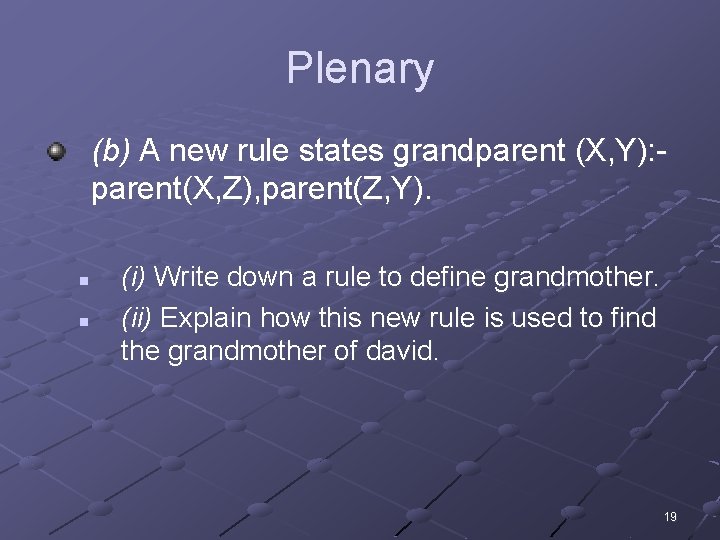 Plenary

(b) A new rule states grandparent (X,Y):- parent(X,Z),parent(Z,Y).

(i) Write down a rule to define grandmother.

(ii) Explain how this new rule is used to find the grandmother of david.

19